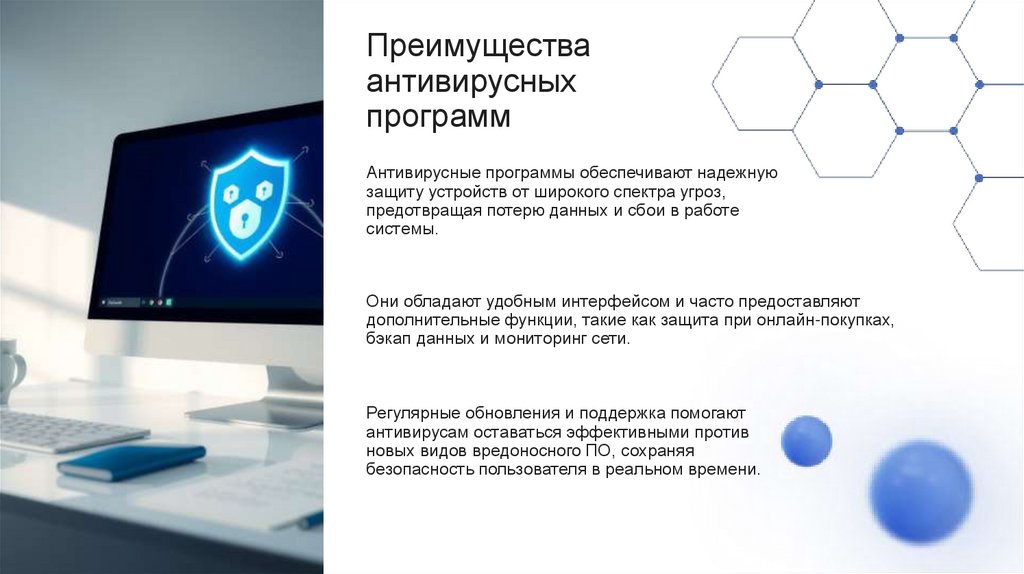 Преимущества антивирусных программ

Антивирусные программы обеспечивают надежную защиту устройств от широкого спектра угроз, предотвращая потерю данных и сбои в работе системы.

Они обладают удобным интерфейсом и часто предоставляют дополнительные функции, такие как защита при онлайн-покупках, бэкап данных и мониторинг сети.

Регулярные обновления и поддержка помогают антивирусам оставаться эффективными против новых видов вредоносного ПО, сохраняя безопасность пользователя в реальном времени.